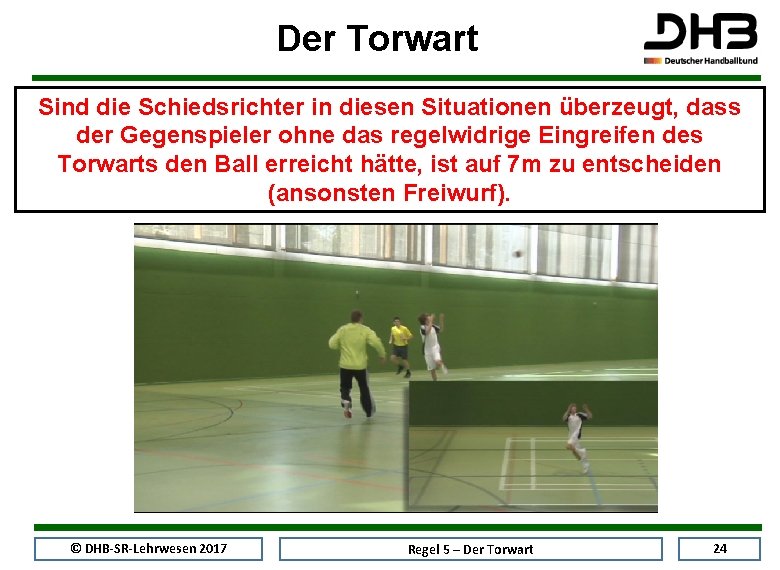 Der Torwart

DHB
Deutscher Handballbund

Sind die Schiedsrichter in diesen Situationen überzeugt, dass der Gegenspieler ohne das regelwidrige Eingreifen des Torwarts den Ball erreicht hätte, ist auf 7m zu entscheiden (ansonsten Freiwurf).

© DHB-SR-Lehrwesen 2017

Regel 5 – Der Torwart

24